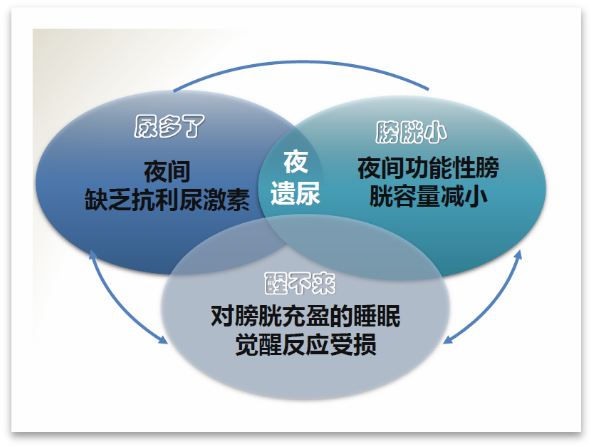 尿多了
夜间
缺乏抗利尿激素

夜
遗尿

膀胱小
夜间功能性膀胱容量减小

醒不来
对膀胱充盈的睡眠觉醒反应受损